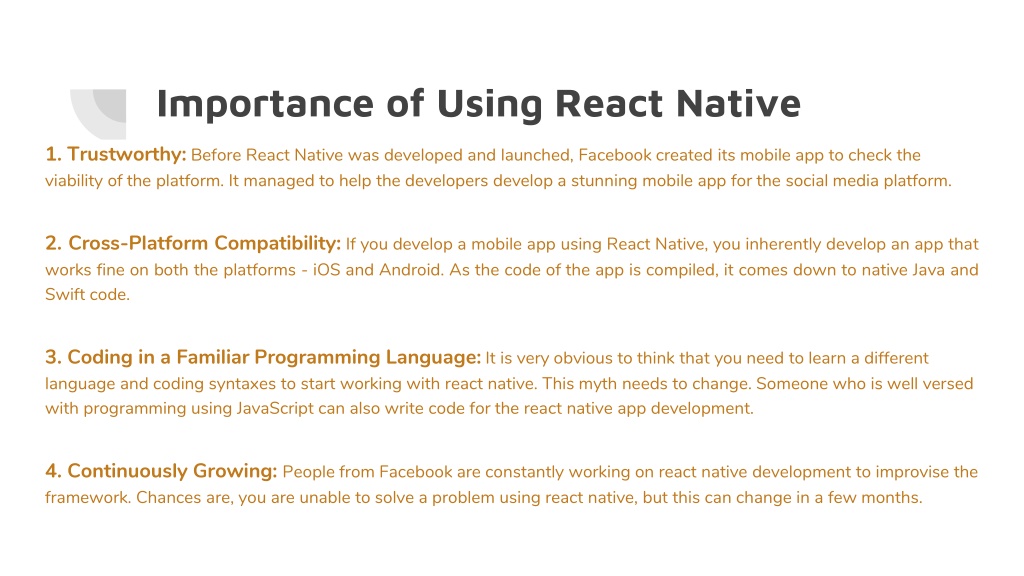 Importance of Using React Native

1. Trustworthy: Before React Native was developed and launched, Facebook created its mobile app to check the viability of the platform. It managed to help the developers develop a stunning mobile app for the social media platform.

2. Cross-Platform Compatibility: If you develop a mobile app using React Native, you inherently develop an app that works fine on both the platforms - iOS and Android. As the code of the app is compiled, it comes down to native Java and Swift code.

3. Coding in a Familiar Programming Language: It is very obvious to think that you need to learn a different language and coding syntaxes to start working with react native. This myth needs to change. Someone who is well versed with programming using JavaScript can also write code for the react native app development.

4. Continuously Growing: People from Facebook are constantly working on react native development to improvise the framework. Chances are, you are unable to solve a problem using react native, but this can change in a few months.